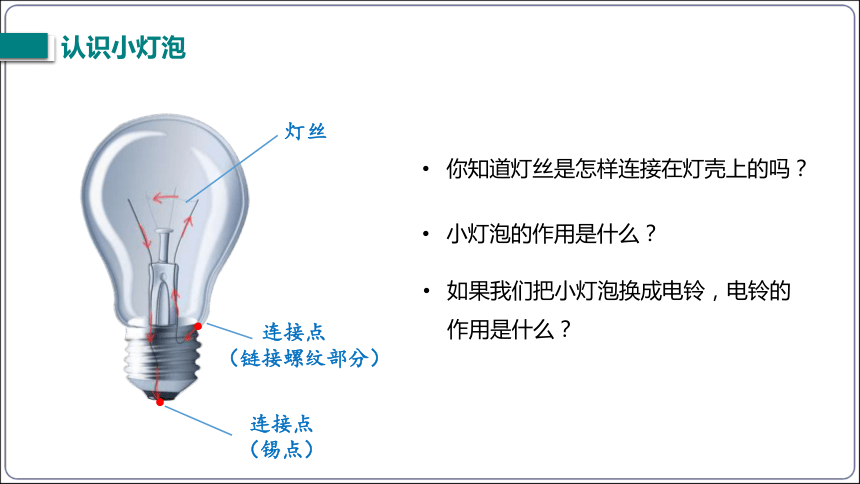 认识小灯泡

灯丝

连接点
（链接螺纹部分）

连接点
（锡点）

• 你知道灯丝是怎样连接在灯壳上的吗？

• 小灯泡的作用是什么？

• 如果我们把小灯泡换成电铃，电铃的作用是什么？